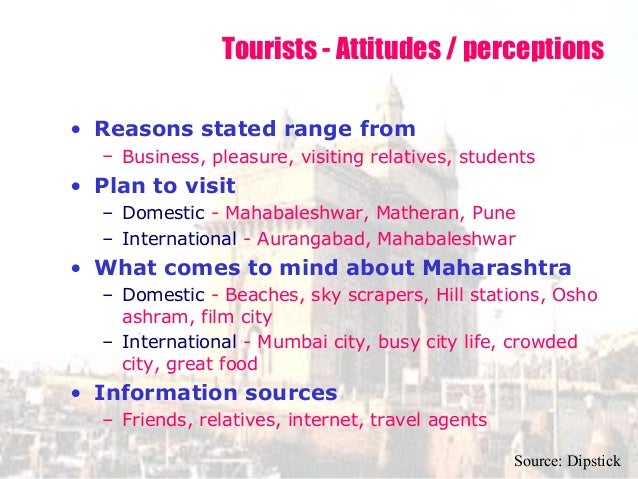 Tourists - Attitudes / perceptions

• Reasons stated range from
– Business, pleasure, visiting relatives, students
• Plan to visit
– Domestic - Mahabaleshwar, Matheran, Pune
– International - Aurangabad, Mahabaleshwar
• What comes to mind about Maharashtra
– Domestic - Beaches, sky scrapers, Hill stations, Osho ashram, film city
– International - Mumbai city, busy city life, crowded city, great food
• Information sources
– Friends, relatives, internet, travel agents

Source: Dipstick